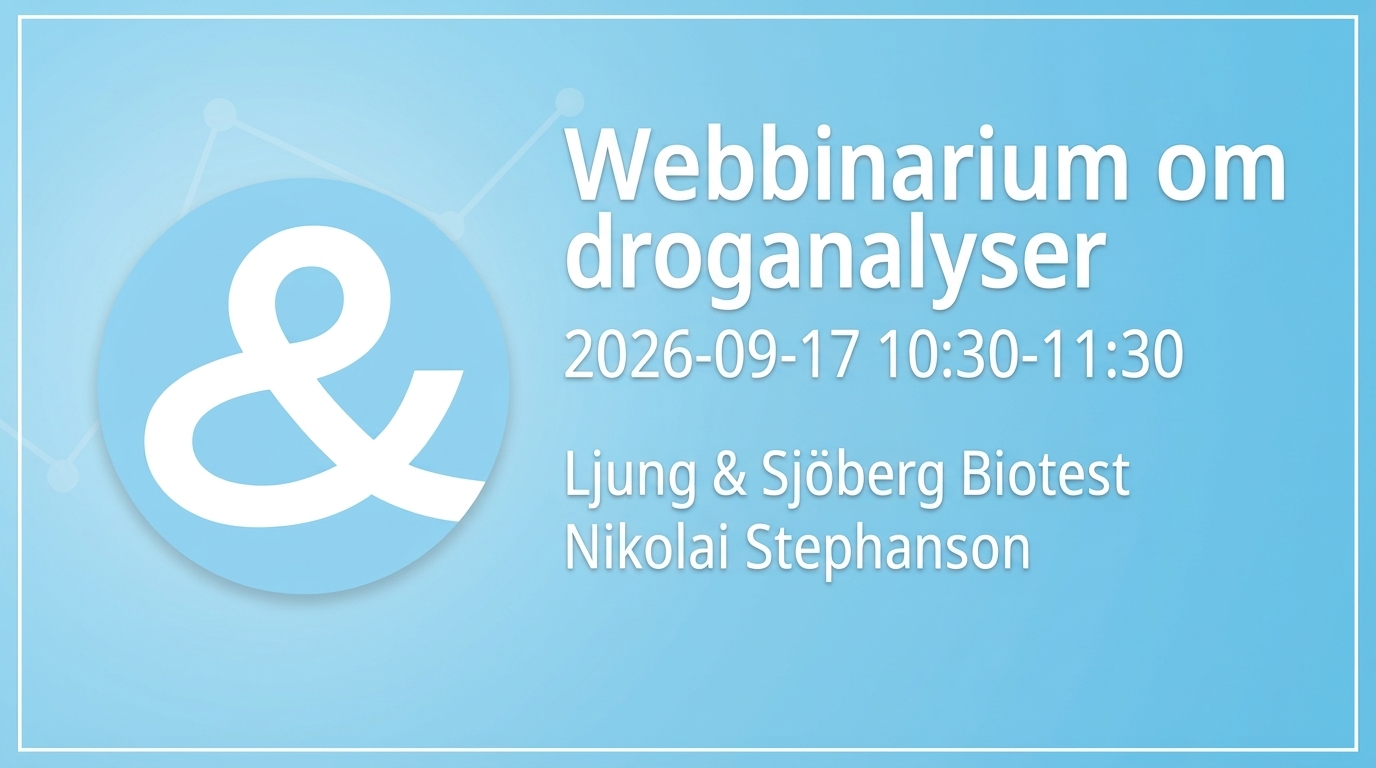 &

Webbinarium om droganalyser

2026-09-17 10:30-11:30

Ljung & Sjöberg Biotest
Nikolai Stephanson